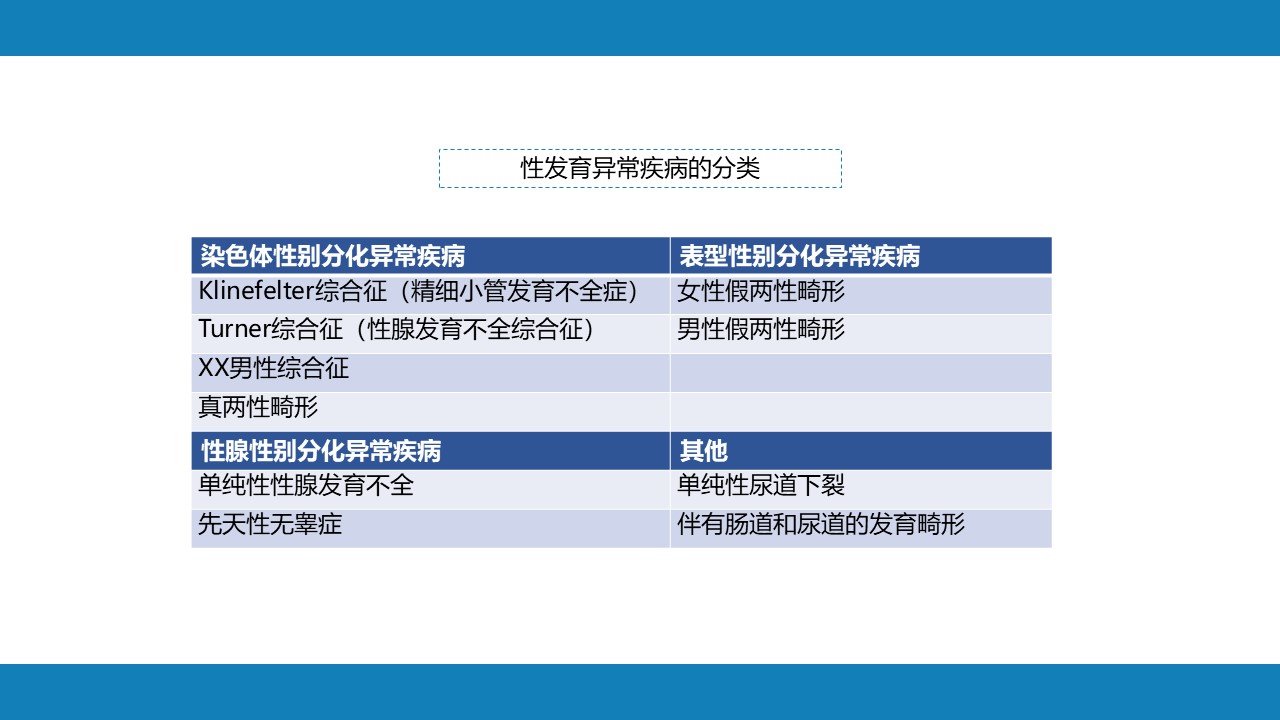 性发育异常疾病的分类

| 染色体性别分化异常疾病 | 表型性别分化异常疾病 |
|---|---|
| Klinefelter综合征（精细小管发育不全症） | 女性假两性畸形 |
| Turner综合征（性腺发育不全综合征） | 男性假两性畸形 |
| XX男性综合征 | |
| 真两性畸形 | |
| **性腺性别分化异常疾病** | **其他** |
| 单纯性性腺发育不全 | 单纯性尿道下裂 |
| 先天性无睾症 | 伴有肠道和尿道的发育畸形 |